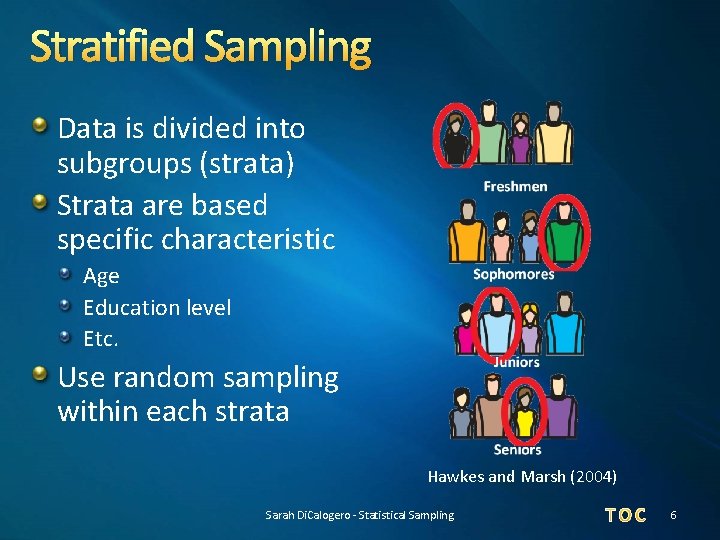 Stratified Sampling

Data is divided into subgroups (strata)

Strata are based specific characteristic

Age

Education level

Etc.

Use random sampling within each strata

Freshmen

Sophomores

Juniors

Seniors

Hawkes and Marsh (2004)

Sarah DiCalogero - Statistical Sampling

TOC

6